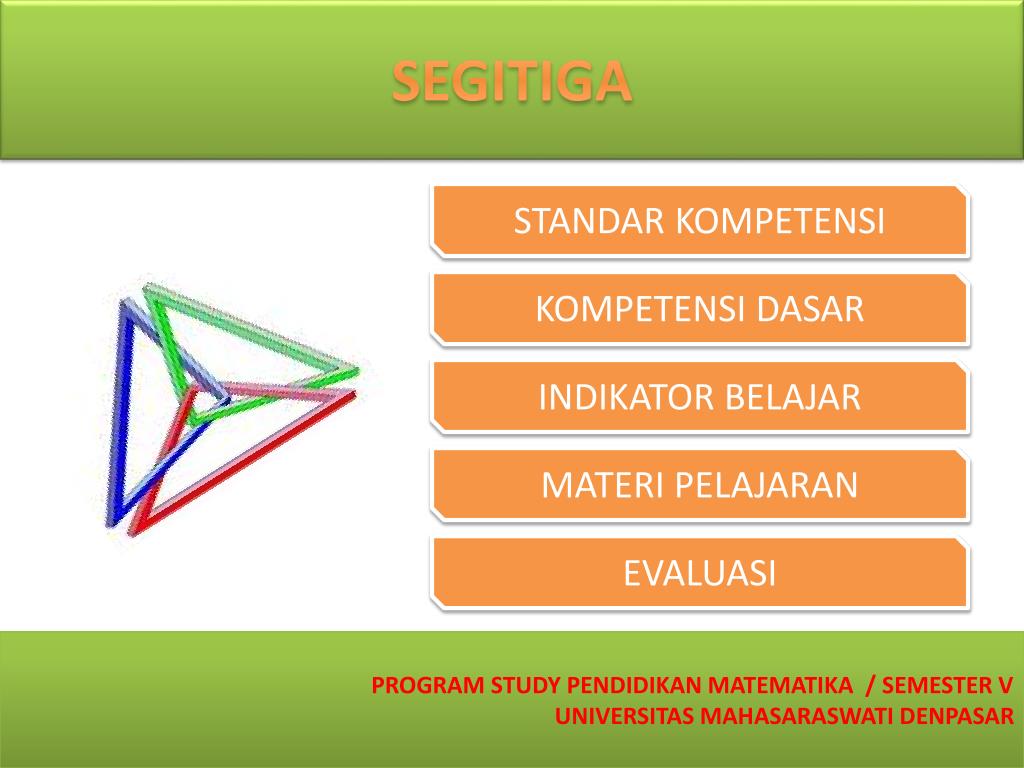 SEGITIGA

STANDAR KOMPETENSI

KOMPETENSI DASAR

INDIKATOR BELAJAR

MATERI PELAJARAN

EVALUASI

PROGRAM STUDY PENDIDIKAN MATEMATIKA / SEMESTER V
UNIVERSITAS MAHASARASWATI DENPASAR